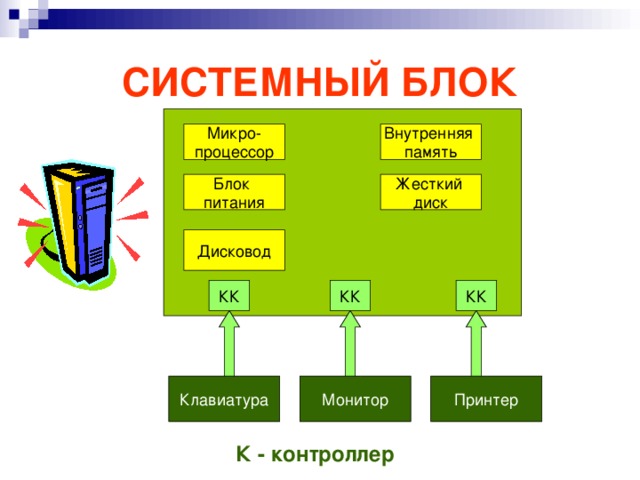 СИСТЕМНЫЙ БЛОК

Микро-процессор

Внутренняя память

Блок питания

Жесткий диск

Дисковод

КК

КК

КК

Клавиатура

Монитор

Принтер

К - контроллер